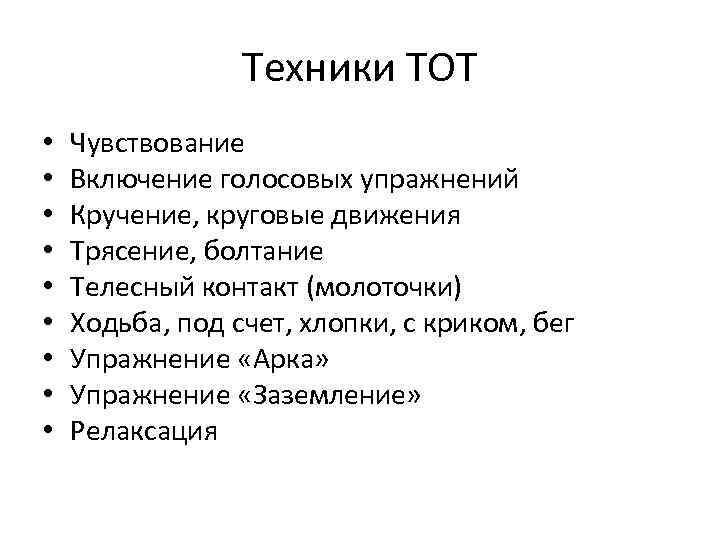 Техники ТОТ

• Чувствование
• Включение голосовых упражнений
• Кручение, круговые движения
• Трясение, болтание
• Телесный контакт (молоточки)
• Ходьба, под счет, хлопки, с криком, бег
• Упражнение «Арка»
• Упражнение «Заземление»
• Релаксация